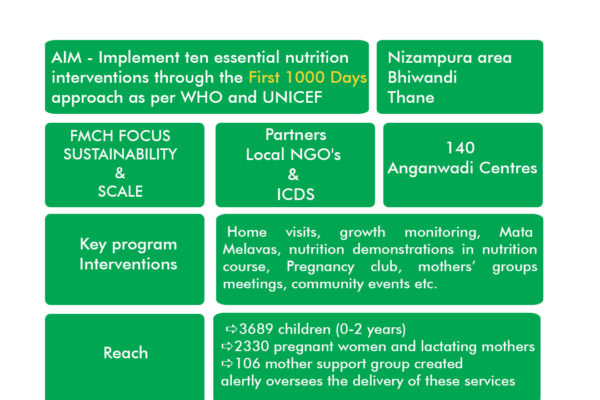 AIM - Implement ten essential nutrition interventions through the First 1000 Days approach as per WHO and UNICEF

Nizampura area
Bhiwandi
Thane

FMCH FOCUS
SUSTAINABILITY
&
SCALE

Partners
Local NGO's
&
ICDS

140
Anganwadi Centres

Key program Interventions

Home visits, growth monitoring, Mata Melavas, nutrition demonstrations in nutrition course, Pregnancy club, mothers' groups meetings, community events etc.

Reach

⇨3689 children (0-2 years)
⇨2330 pregnant women and lactating mothers
⇨106 mother support group created
alertly oversees the delivery of these services